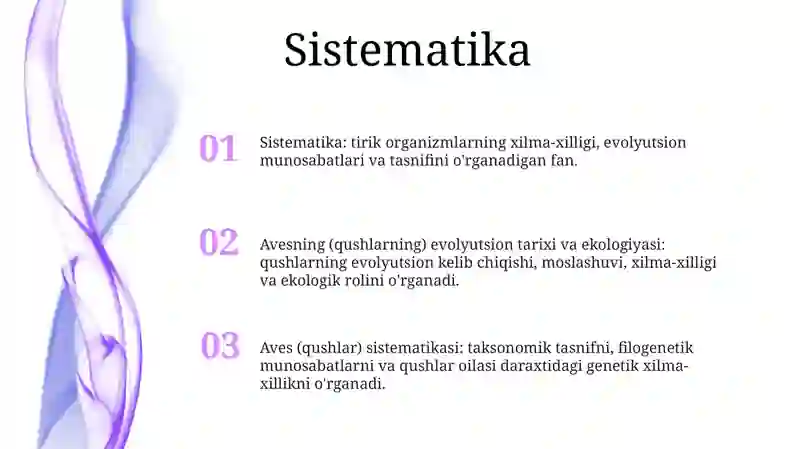 Sistematika

01

Sistematika: tirik organizmlarning xilma-xilligi, evolyutsion munosabatlari va tasnifini o'rganadigan fan.

02

Avesning (qushlarning) evolyutsion tarixi va ekologiyasi: qushlarning evolyutsion kelib chiqishi, moslashuvi, xilma-xilligi va ekologik rolini o'rganadi.

03

Aves (qushlar) sistematikasi: taksonomik tasnifni, filogenetik munosabatlarni va qushlar oilasi daraxtidagi genetik xilma-xillikni o'rganadi.